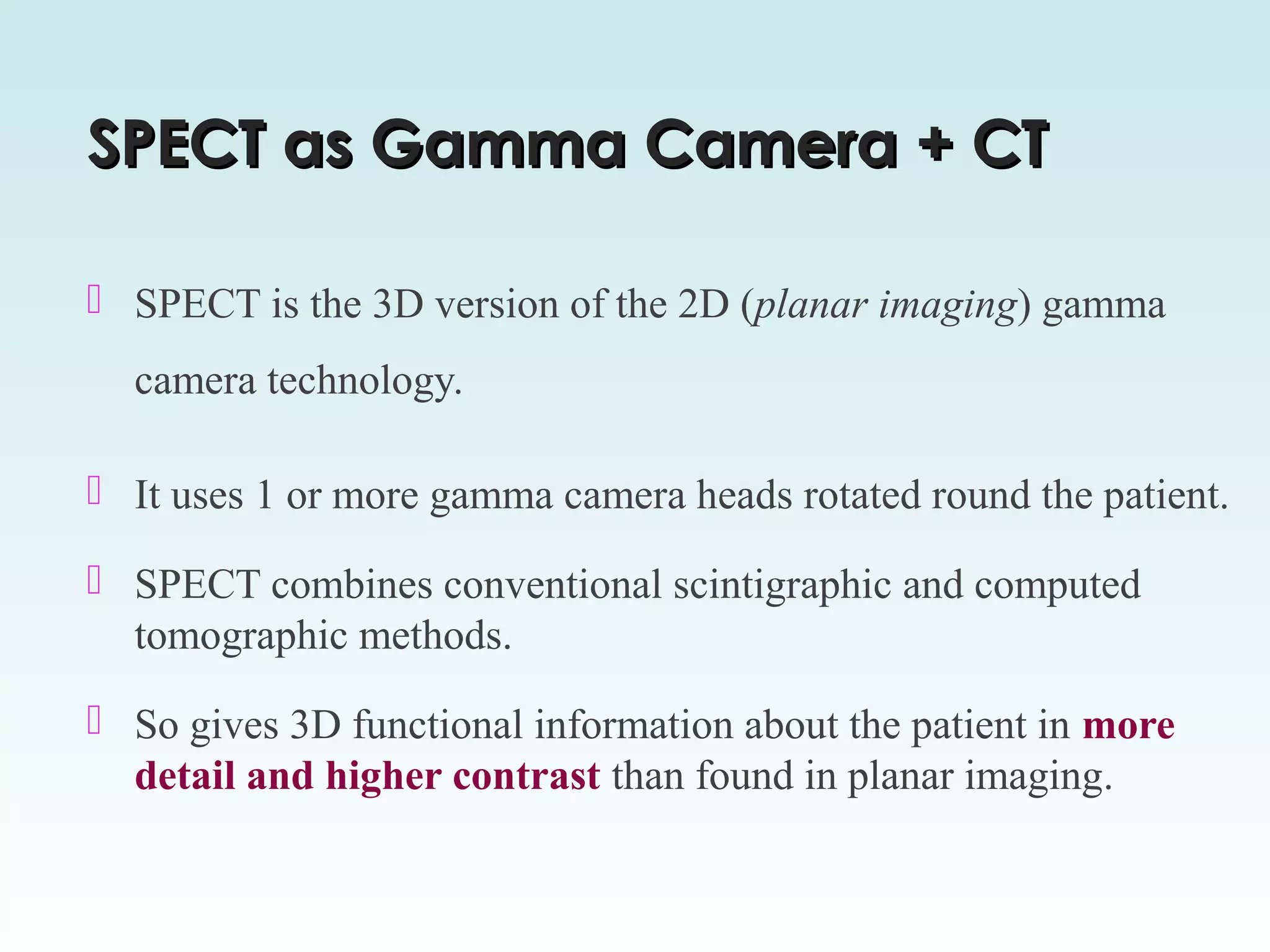 SPECT as Gamma Camera + CT

SPECT is the 3D version of the 2D (planar imaging) gamma camera technology.

It uses 1 or more gamma camera heads rotated round the patient.

SPECT combines conventional scintigraphic and computed tomographic methods.

So gives 3D functional information about the patient in more detail and higher contrast than found in planar imaging.